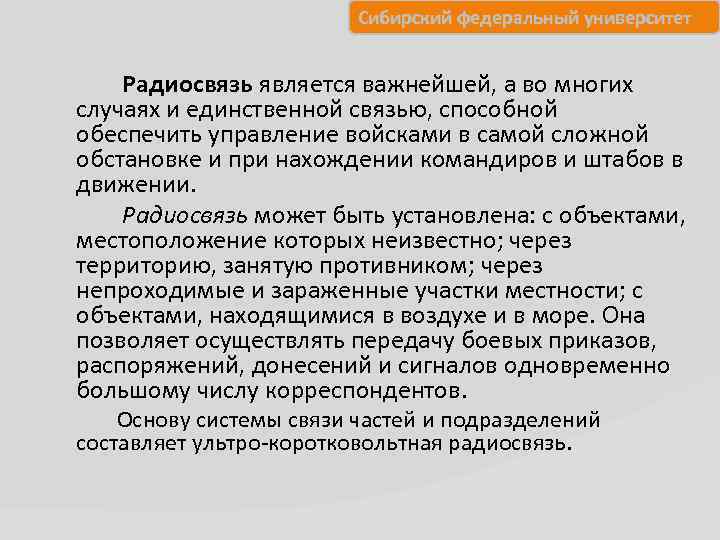 Сибирский федеральный университет

Радиосвязь является важнейшей, а во многих случаях и единственной связью, способной обеспечить управление войсками в самой сложной обстановке и при нахождении командиров и штабов в движении.

Радиосвязь может быть установлена: с объектами, местоположение которых неизвестно; через территорию, занятую противником; через непроходимые и зараженные участки местности; с объектами, находящимися в воздухе и в море. Она позволяет осуществлять передачу боевых приказов, распоряжений, донесений и сигналов одновременно большому числу корреспондентов.

Основу системы связи частей и подразделений составляет ультро-коротковольтная радиосвязь.